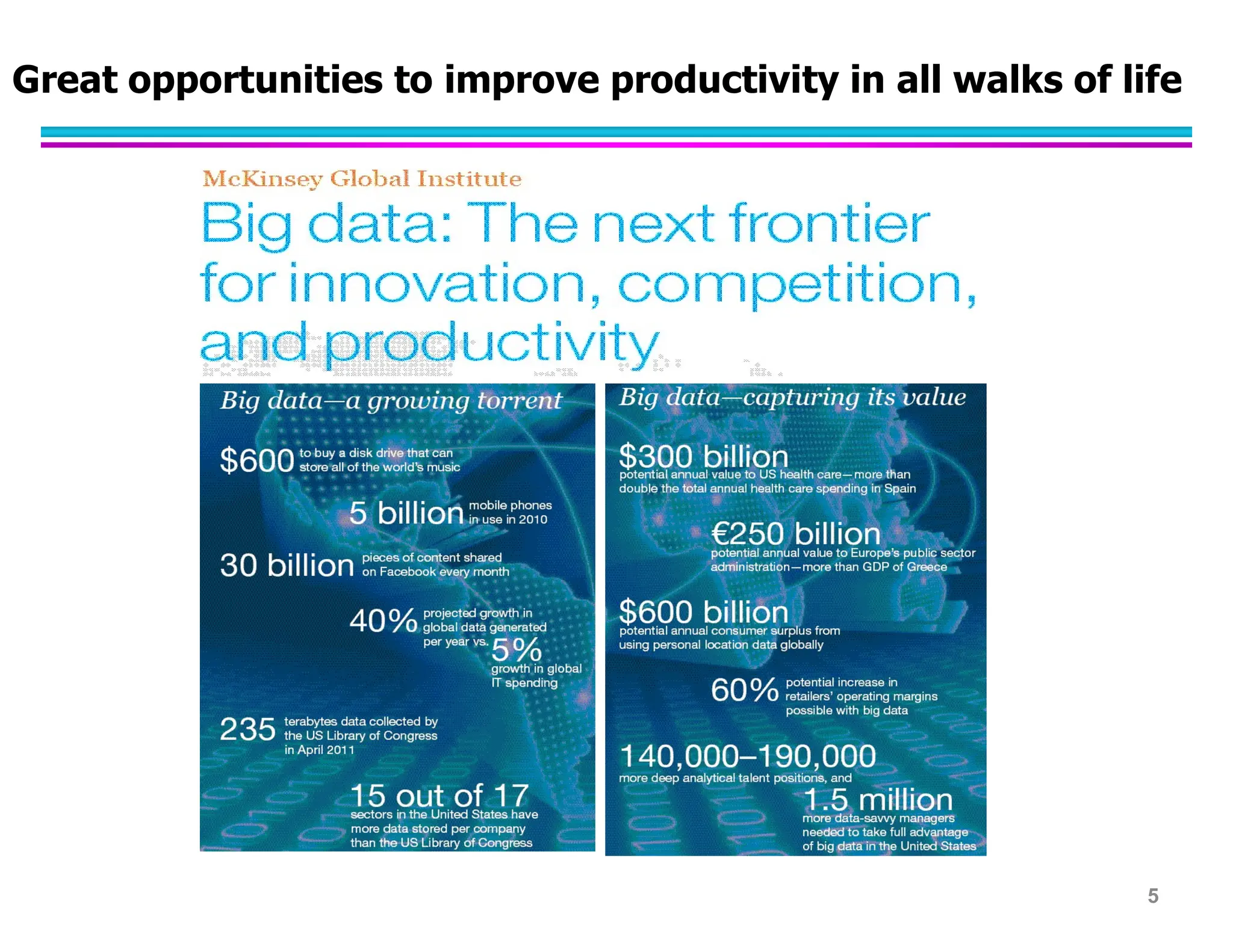 Great opportunities to improve productivity in all walks of life

McKinsey Global Institute

Big data: The next frontier for innovation, competition, and productivity

Big data—a growing torrent

\$600 to buy a disk drive that can store all of the world's music

5 billion mobile phones in use in 2010

30 billion pieces of content shared on Facebook every month

40% projected growth in global data generated per year vs. 5% growth in global IT spending

235 terabytes data collected by the US Library of Congress in April 2011

15 out of 17 sectors in the United States have more data stored per company than the US Library of Congress

Big data—capturing its value

\$300 billion potential annual value to US health care—more than double the total annual health care spending in Spain

€250 billion potential annual value to Europe's public sector administration—more than GDP of Greece

\$600 billion potential annual consumer surplus from using personal location data globally

60% potential increase in retailers' operating margins possible with big data

140,000–190,000 more deep analytical talent positions, and

1.5 million more data-savvy managers needed to take full advantage of big data in the United States

5